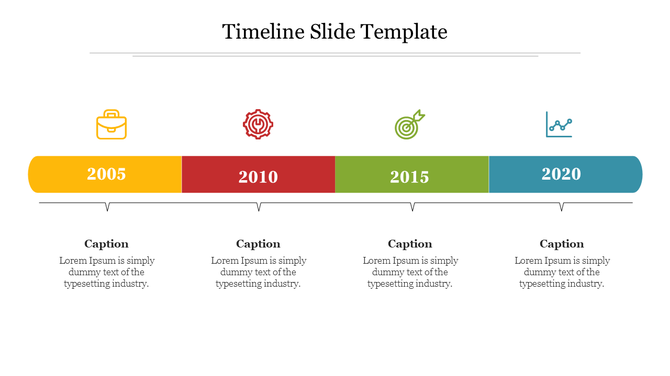 Timeline Slide Template

2005

2010

2015

2020

Caption

Lorem Ipsum is simply dummy text of the typesetting industry.

Caption

Lorem Ipsum is simply dummy text of the typesetting industry.

Caption

Lorem Ipsum is simply dummy text of the typesetting industry.

Caption

Lorem Ipsum is simply dummy text of the typesetting industry.